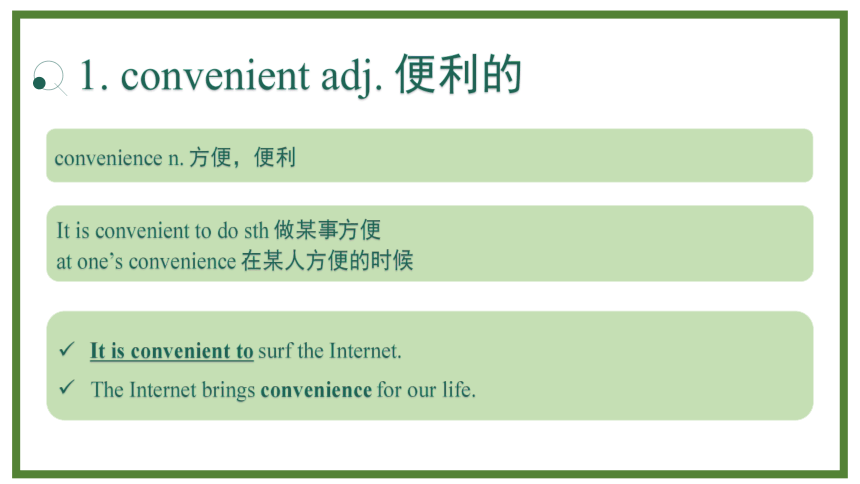 1. convenient adj. 便利的

convenience n. 方便，便利

It is convenient to do sth 做某事方便
at one’s convenience 在某人方便的时候

✓ It is convenient to surf the Internet.
✓ The Internet brings convenience for our life.